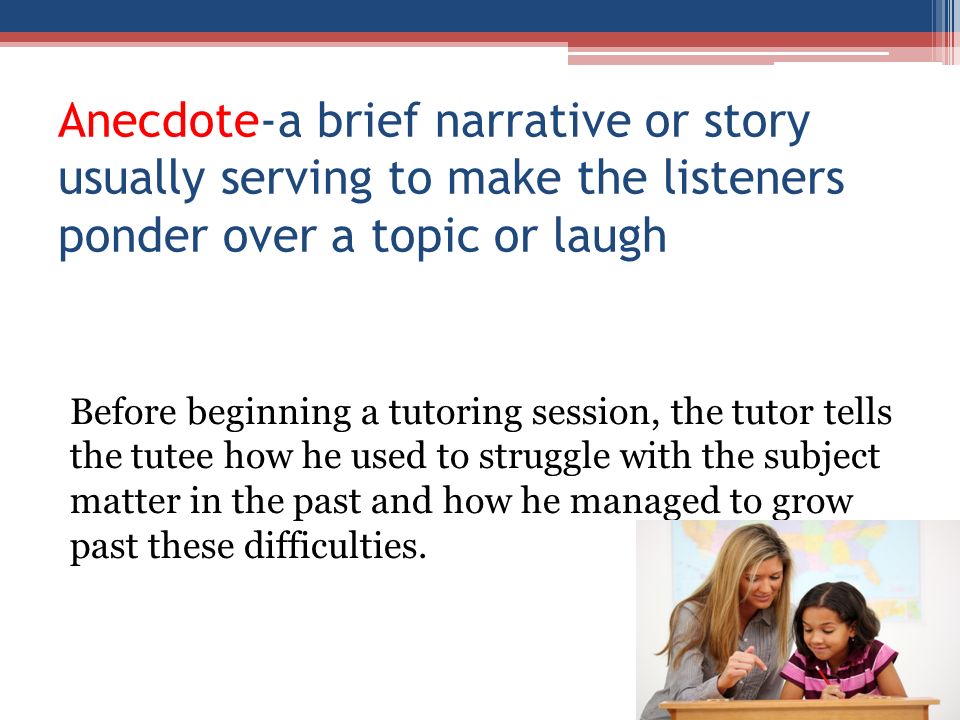 Anecdote-a brief narrative or story usually serving to make the listeners ponder over a topic or laugh

Before beginning a tutoring session, the tutor tells the tutee how he used to struggle with the subject matter in the past and how he managed to grow past these difficulties.